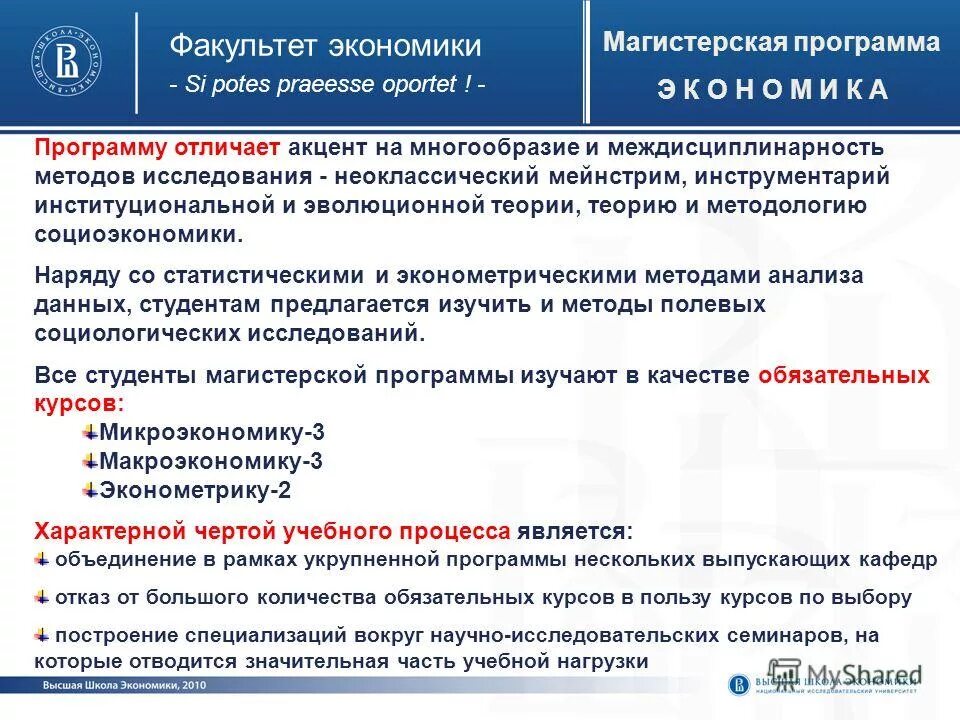 ВЫСШАЯ ШКОЛА ЭКОНОМИКИ

Факультет экономики
- Si potes praeesse oportet ! -

Магистерская программа
Э К О Н О М И К А

Программу отличает акцент на многообразие и междисциплинарность методов исследования - неоклассический мейнстрим, инструментарий институциональной и эволюционной теории, теорию и методологию социоэкономики.

Наряду со статистическими и эконометрическими методами анализа данных, студентам предлагается изучить и методы полевых социологических исследований.

Все студенты магистерской программы изучают в качестве обязательных курсов:
Микроэкономику-3
Макроэкономику-3
Эконометрику-2

Характерной чертой учебного процесса является:
объединение в рамках укрупненной программы нескольких выпускающих кафедр
отказ от большого количества обязательных курсов в пользу курсов по выбору
построение специализаций вокруг научно-исследовательских семинаров, на которые отводится значительная часть учебной нагрузки

Высшая Школа Экономики, 2010

ВЫСШАЯ ШКОЛА ЭКОНОМИКИ
НАЦИОНАЛЬНЫЙ ИССЛЕДОВАТЕЛЬСКИЙ УНИВЕРСИТЕТ

MyShared